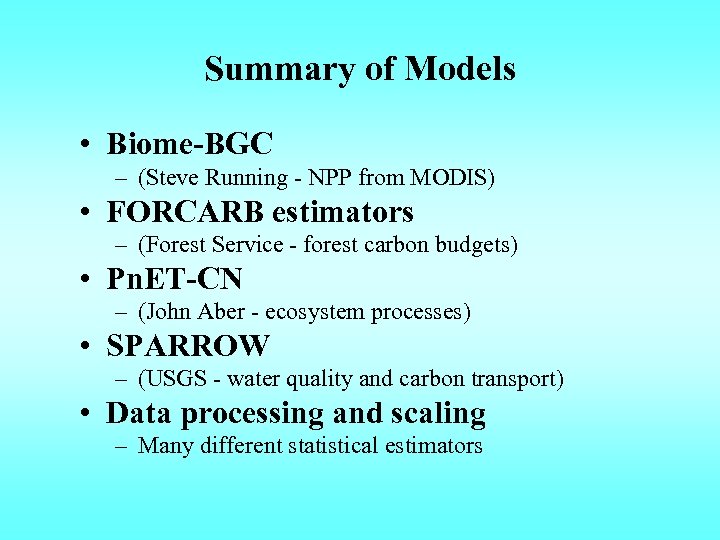 Summary of Models

• Biome-BGC
– (Steve Running - NPP from MODIS)
• FORCARB estimators
– (Forest Service - forest carbon budgets)
• PnET-CN
– (John Aber - ecosystem processes)
• SPARROW
– (USGS - water quality and carbon transport)
• Data processing and scaling
– Many different statistical estimators